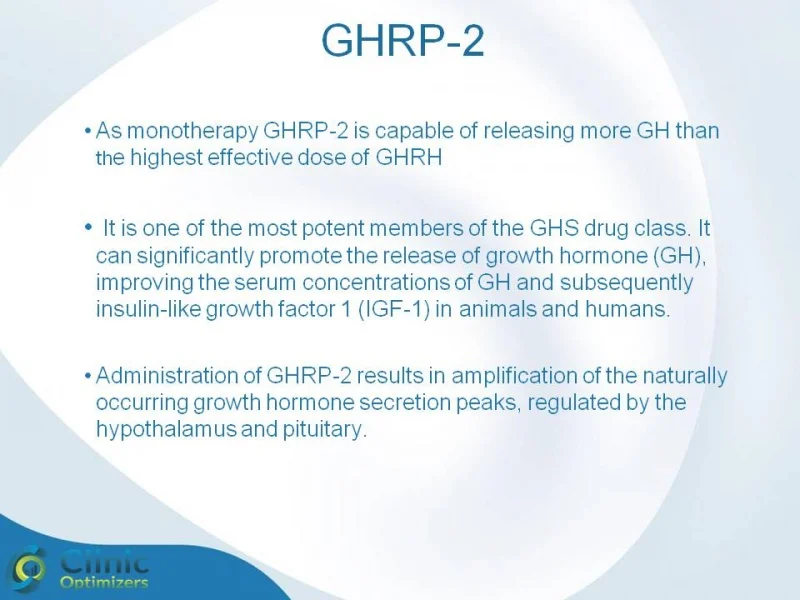 GHRP-2

• As monotherapy GHRP-2 is capable of releasing more GH than the highest effective dose of GHRH

• It is one of the most potent members of the GHS drug class. It can significantly promote the release of growth hormone (GH), improving the serum concentrations of GH and subsequently insulin-like growth factor 1 (IGF-1) in animals and humans.

• Administration of GHRP-2 results in amplification of the naturally occurring growth hormone secretion peaks, regulated by the hypothalamus and pituitary.

Clinic Optimizers